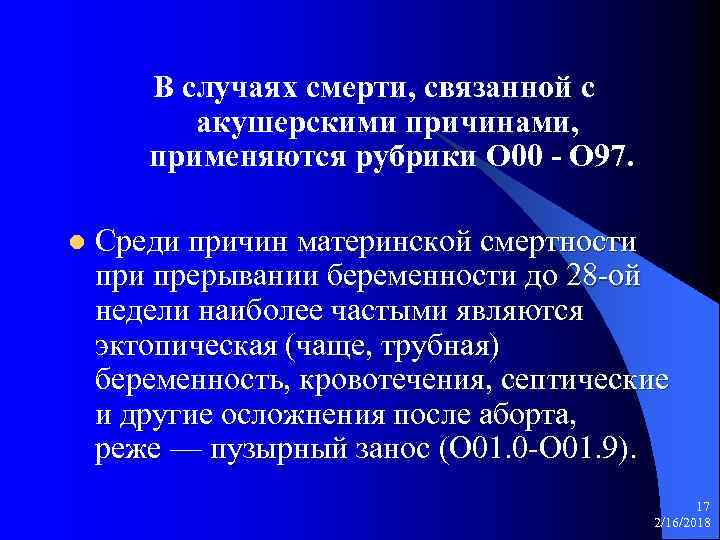 В случаях смерти, связанной с акушерскими причинами, применяются рубрики О00 - О97.

Среди причин материнской смертности при прерывании беременности до 28-ой недели наиболее частыми являются эктопическая (чаще, трубная) беременность, кровотечения, септические и другие осложнения после аборта, реже — пузырный занос (О01.0-О01.9).

17
2/16/2018